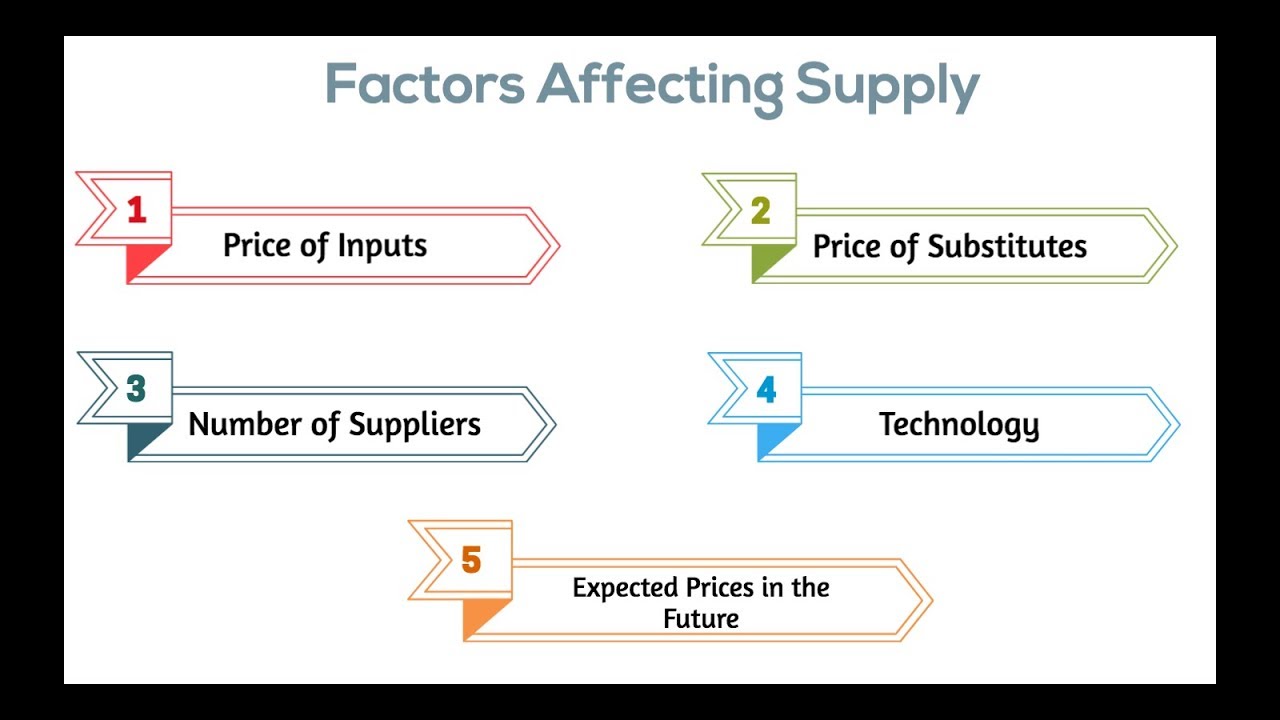 Factors Affecting Supply

1
Price of Inputs

2
Price of Substitutes

3
Number of Suppliers

4
Technology

5
Expected Prices in the Future